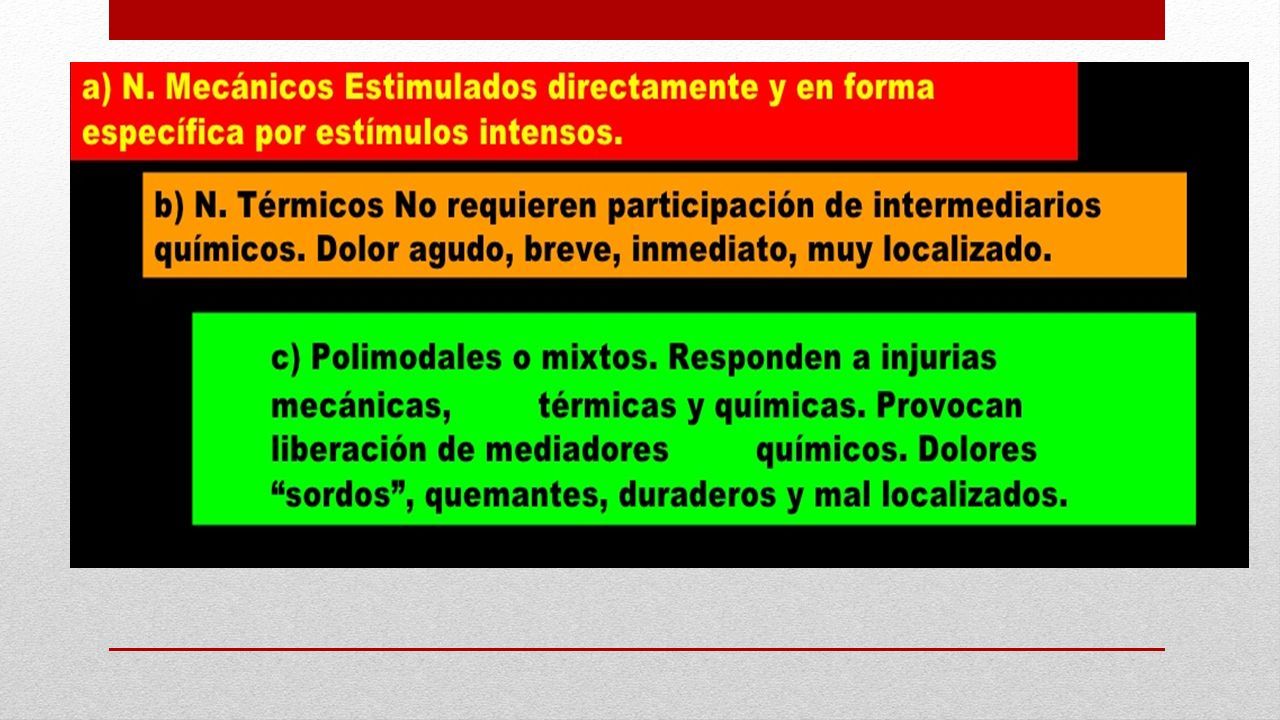 a) N. Mecánicos Estimulados directamente y en forma específica por estímulos intensos.

b) N. Térmicos No requieren participación de intermediarios químicos. Dolor agudo, breve, inmediato, muy localizado.

c) Polimodales o mixtos. Responden a injurias mecánicas, térmicas y químicas. Provocan liberación de mediadores químicos. Dolores “sordos”, quemantes, duraderos y mal localizados.